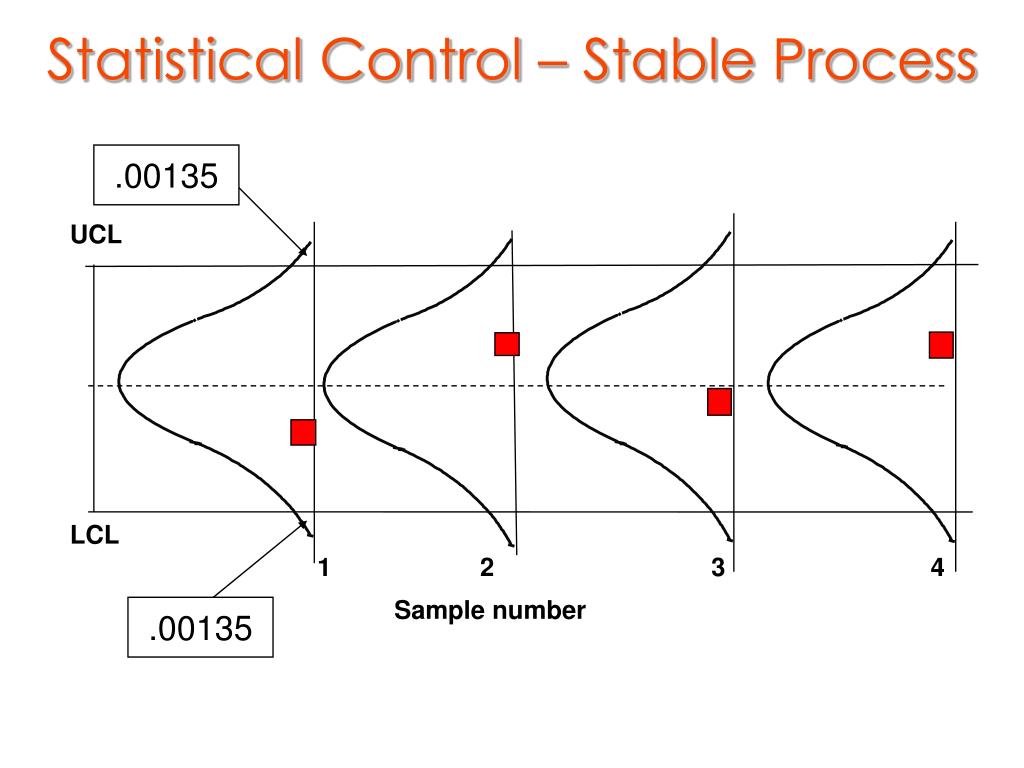 Statistical Control – Stable Process

.00135

UCL

LCL

1 2 3 4

Sample number

.00135